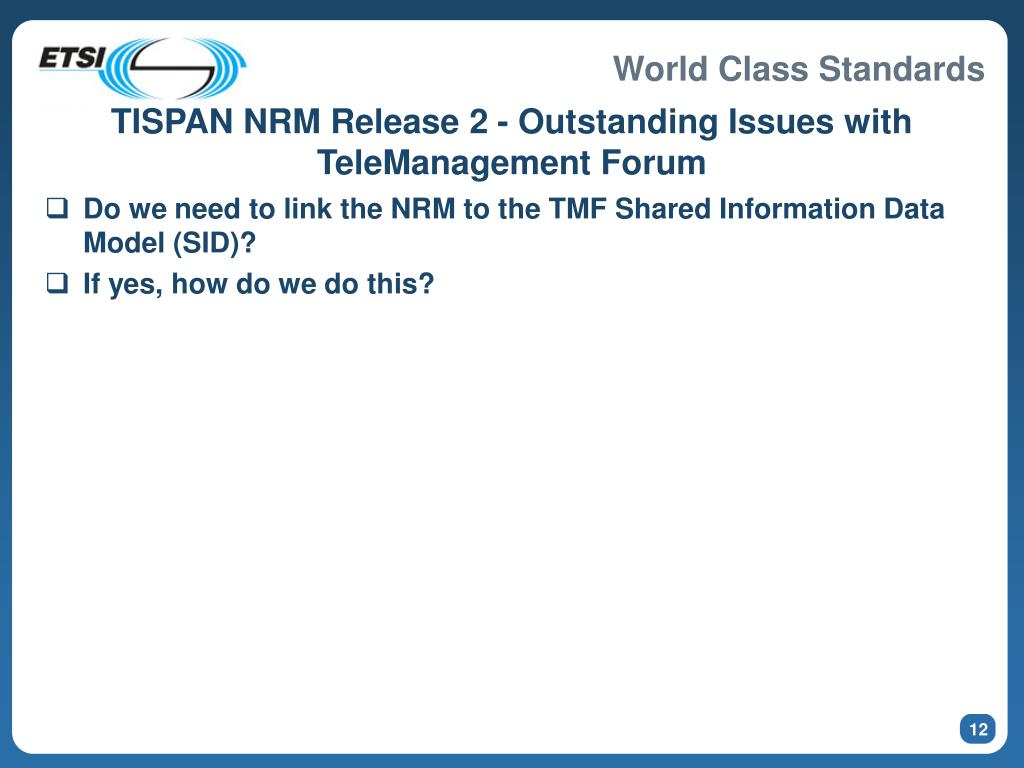 ETSI

World Class Standards

TISPAN NRM Release 2 - Outstanding Issues with TeleManagement Forum

❑ Do we need to link the NRM to the TMF Shared Information Data Model (SID)?

❑ If yes, how do we do this?

12